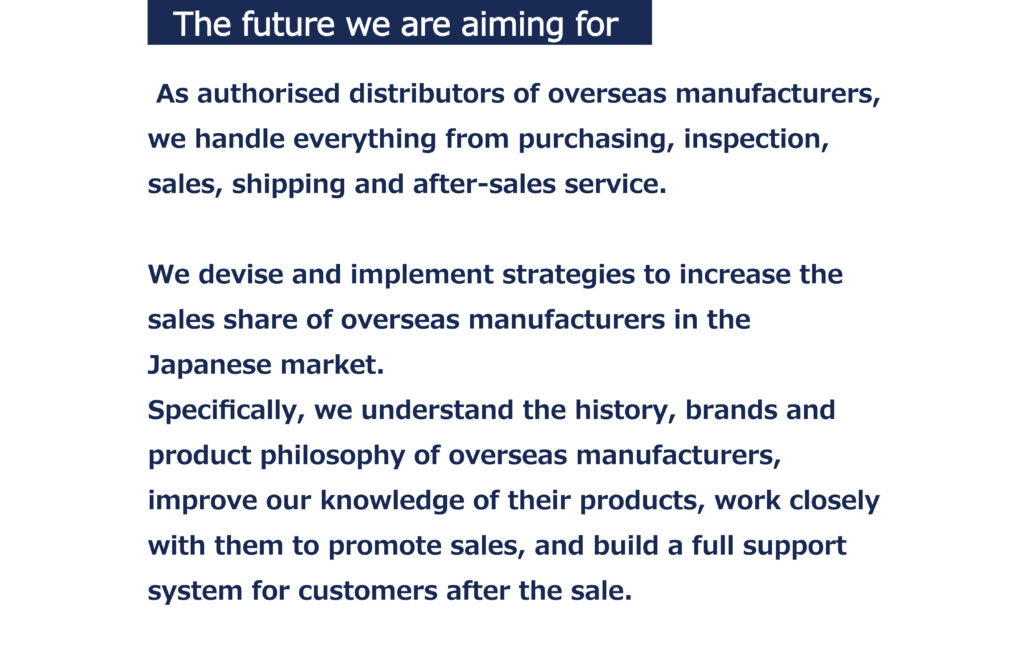 The future we are aiming for

As authorised distributors of overseas manufacturers, we handle everything from purchasing, inspection, sales, shipping and after-sales service.

We devise and implement strategies to increase the sales share of overseas manufacturers in the Japanese market.
Specifically, we understand the history, brands and product philosophy of overseas manufacturers, improve our knowledge of their products, work closely with them to promote sales, and build a full support system for customers after the sale.